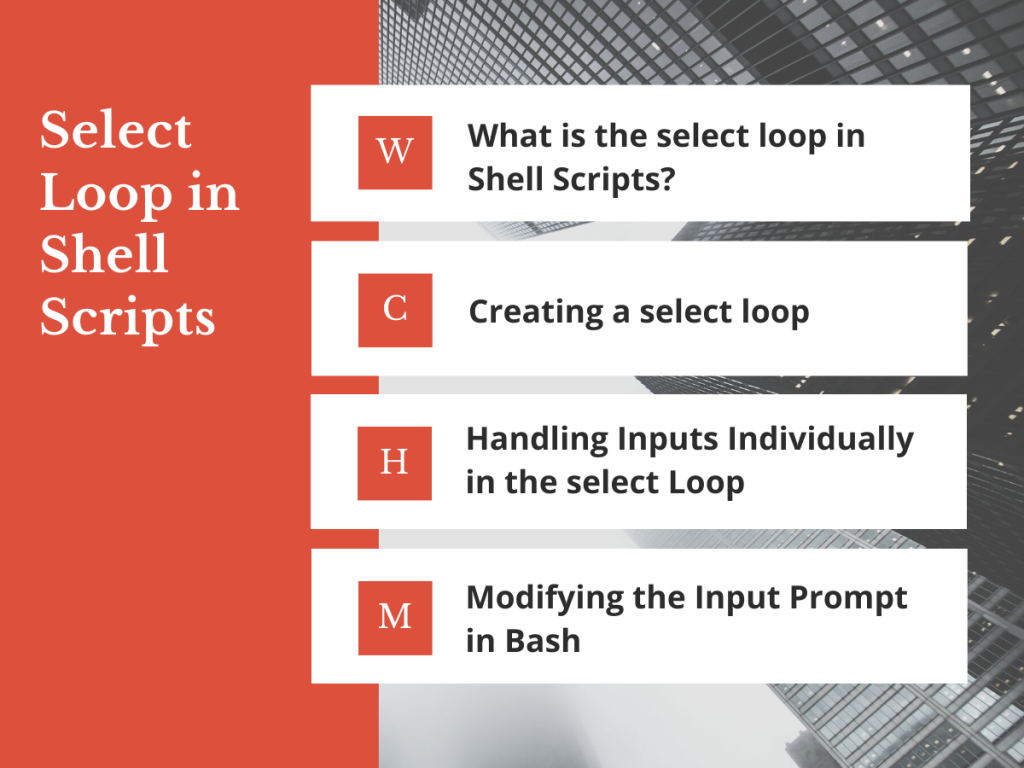 Select Loop in Shell Scripts

W

What is the select loop in Shell Scripts?

C

Creating a select loop

H

Handling Inputs Individually in the select Loop

M

Modifying the Input Prompt in Bash